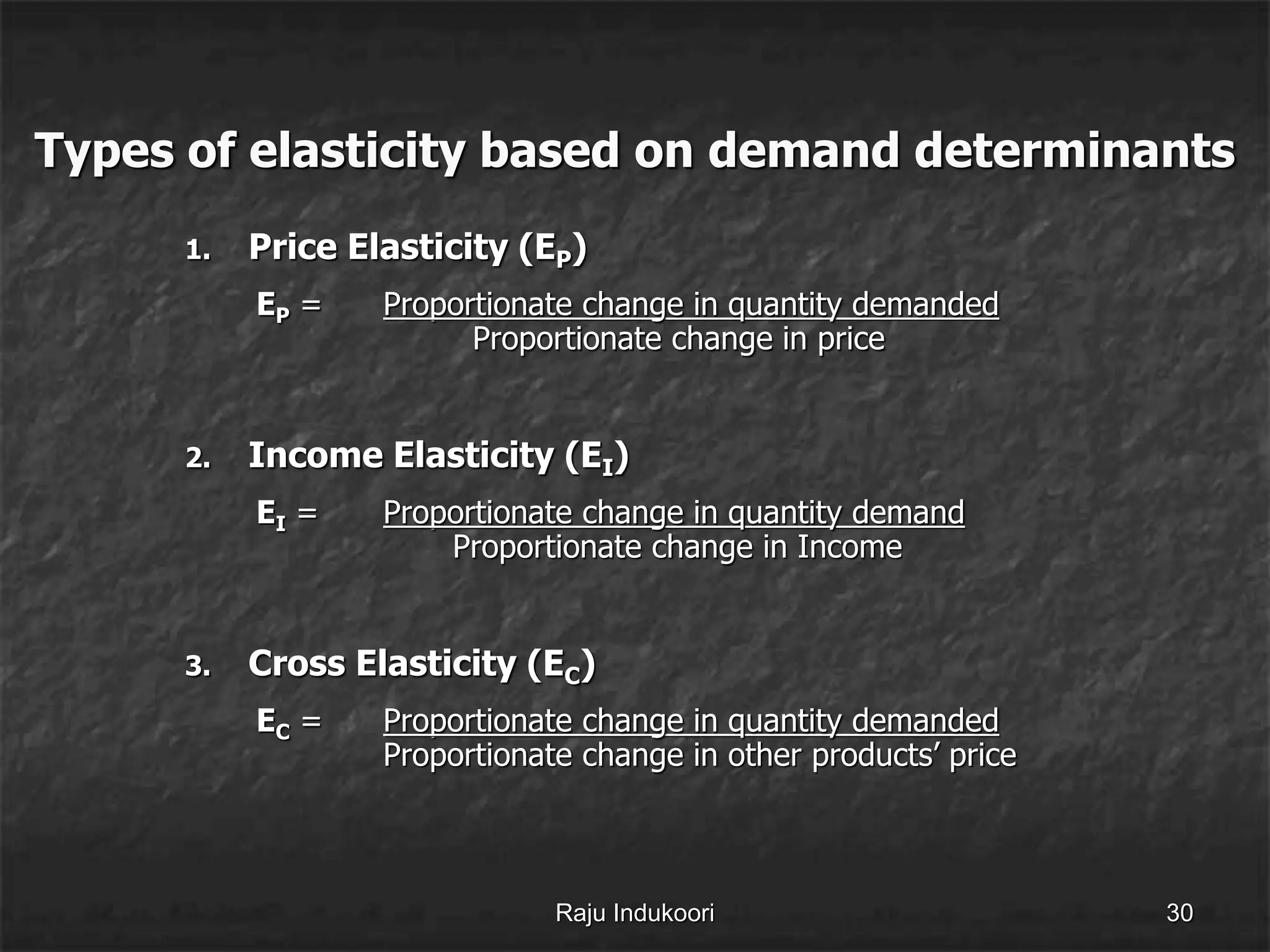 Types of elasticity based on demand determinants

1. Price Elasticity ($E_P$)

$E_P = \frac{\text{Proportionate change in quantity demanded}}{\text{Proportionate change in price}}$

2. Income Elasticity ($E_I$)

$E_I = \frac{\text{Proportionate change in quantity demand}}{\text{Proportionate change in Income}}$

3. Cross Elasticity ($E_C$)

$E_C = \frac{\text{Proportionate change in quantity demanded}}{\text{Proportionate change in other products' price}}$

Raju Indukoori

30